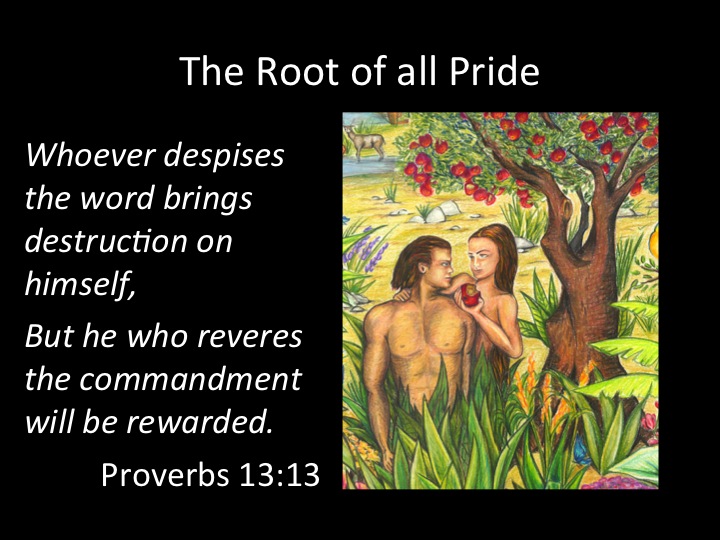 The Root of all Pride

Whoever despises the word brings destruction on himself,

But he who reveres the commandment will be rewarded.

Proverbs 13:13